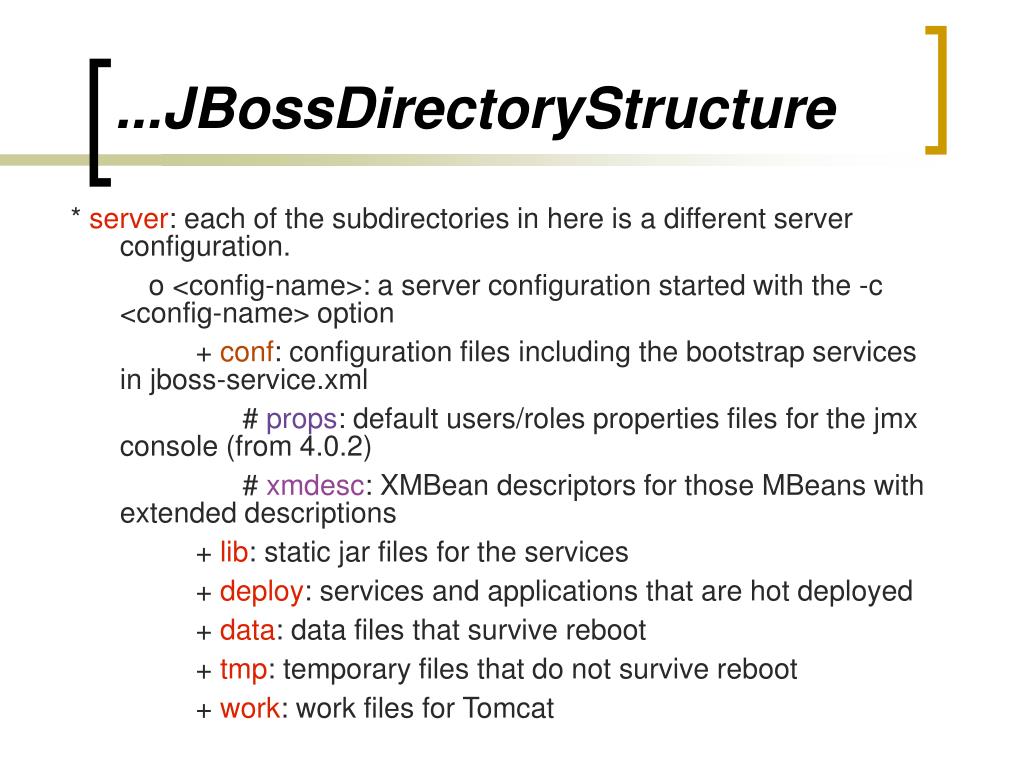 ...JBossDirectoryStructure

* server: each of the subdirectories in here is a different server configuration.

o <config-name>: a server configuration started with the -c <config-name> option

+ conf: configuration files including the bootstrap services in jboss-service.xml

# props: default users/roles properties files for the jmx console (from 4.0.2)

# xmdesc: XMBean descriptors for those MBeans with extended descriptions

+ lib: static jar files for the services

+ deploy: services and applications that are hot deployed

+ data: data files that survive reboot

+ tmp: temporary files that do not survive reboot

+ work: work files for Tomcat